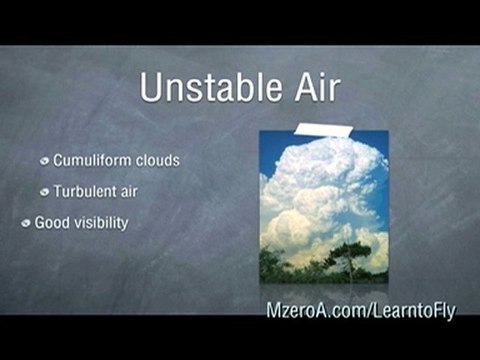 Unstable Air

Cumuliform clouds

Turbulent air

Good visibility

MzeroA.com/LearntoFly